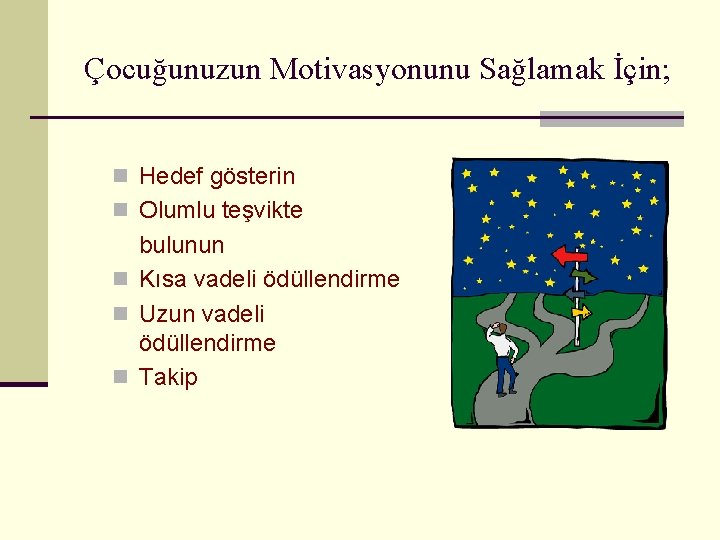 Çocuğunuzun Motivasyonunu Sağlamak İçin;

- Hedef gösterin
- Olumlu teşvikte bulunun
- Kısa vadeli ödüllendirme
- Uzun vadeli ödüllendirme
- Takip